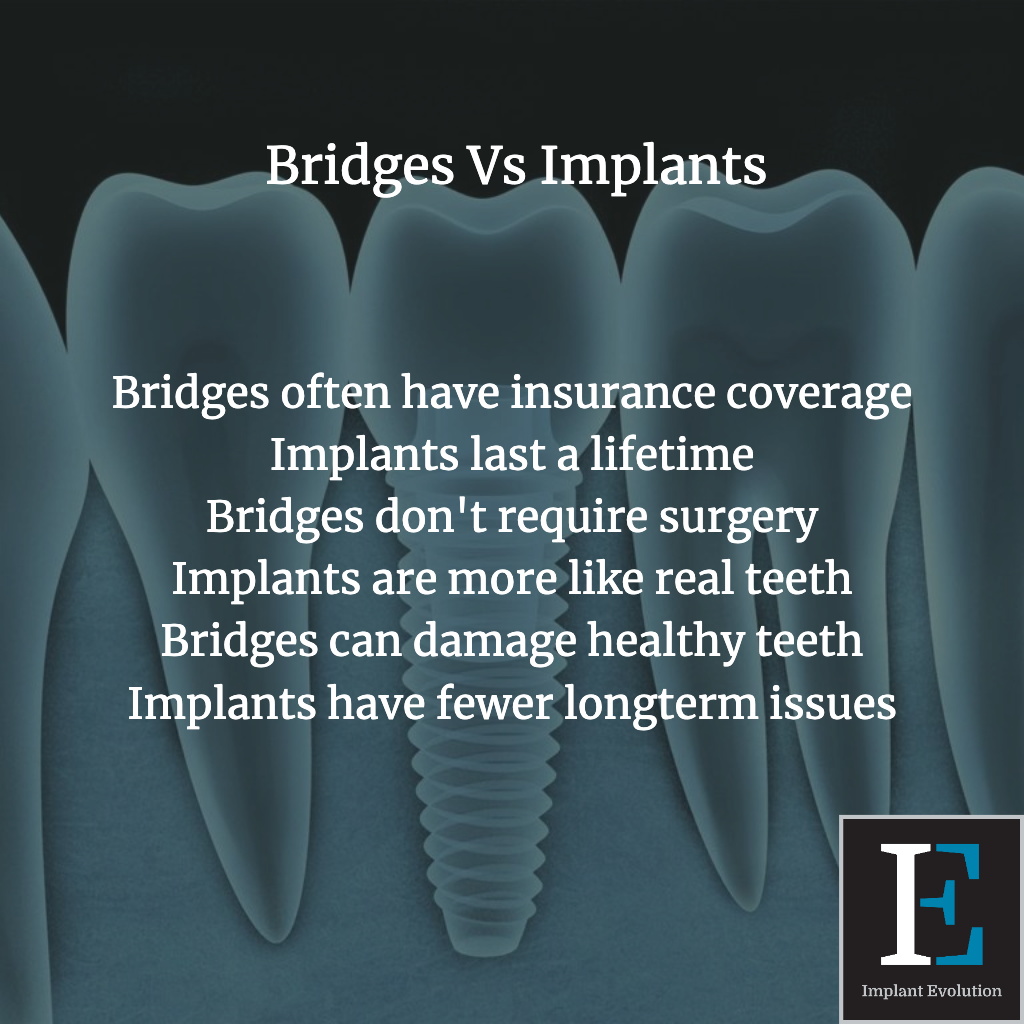 Bridges Vs Implants

Bridges often have insurance coverage
Implants last a lifetime
Bridges don't require surgery
Implants are more like real teeth
Bridges can damage healthy teeth
Implants have fewer longterm issues

IE
Implant Evolution